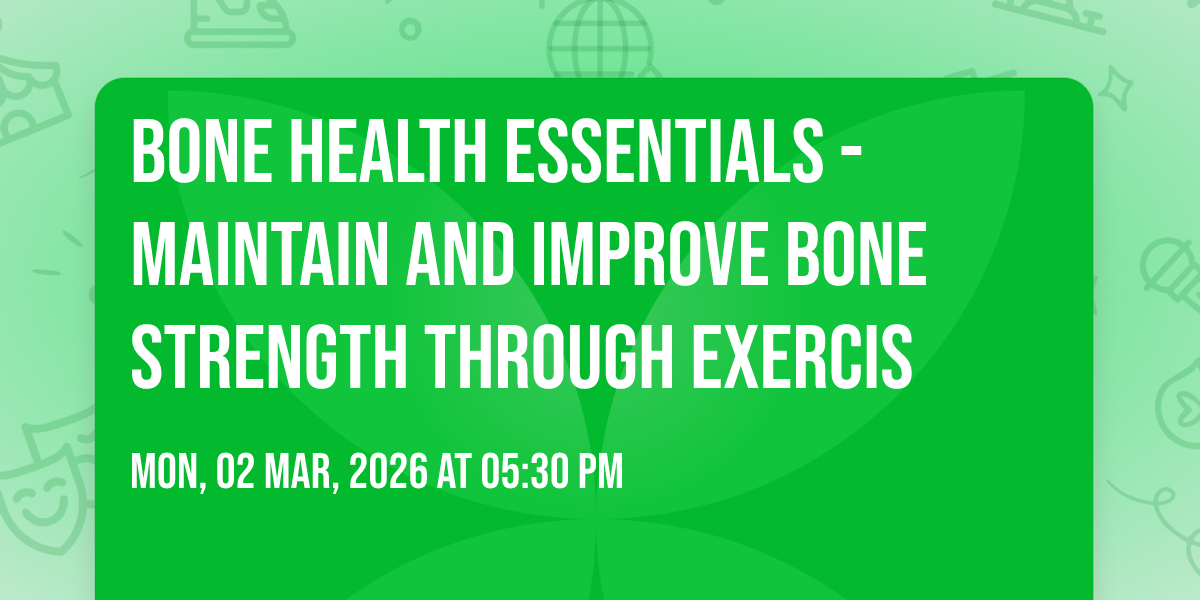 BONE HEALTH ESSENTIALS - MAINTAIN AND IMPROVE BONE STRENGTH THROUGH EXERCIS

MON, 02 MAR, 2026 AT 05:30 PM